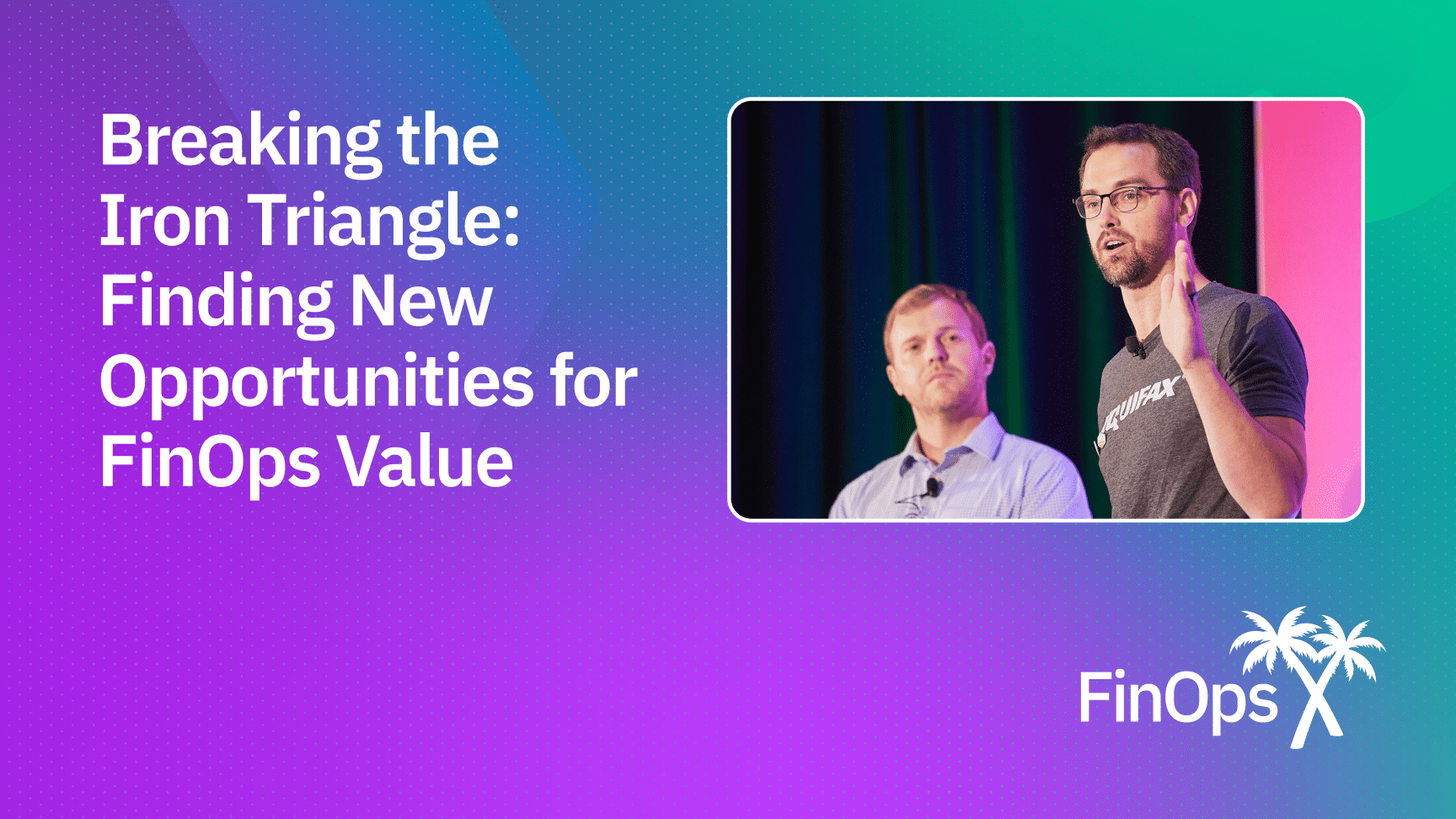 Breaking the Iron Triangle: Finding New Opportunities for FinOps Value

QUIFAX

FinOps X